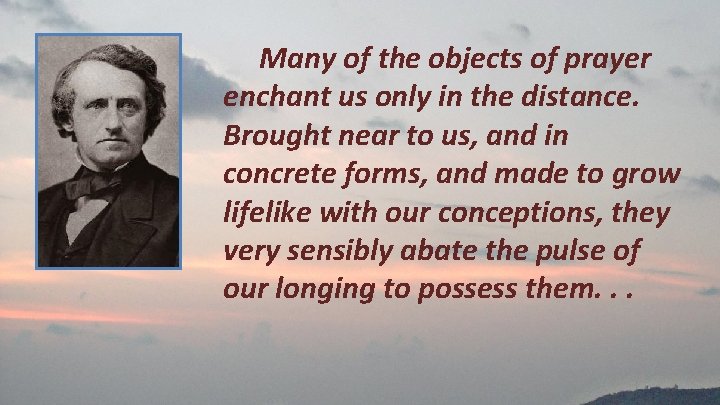 Many of the objects of prayer enchant us only in the distance. Brought near to us, and in concrete forms, and made to grow lifelike with our conceptions, they very sensibly abate the pulse of our longing to possess them. . .